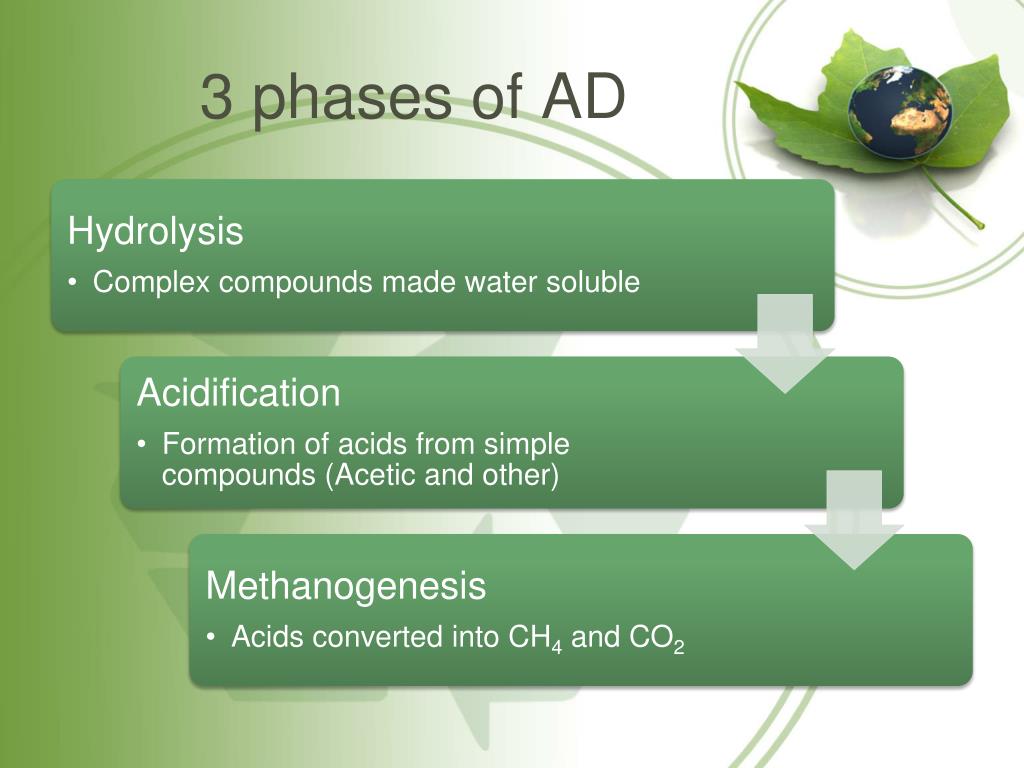 3 phases of AD

Hydrolysis
• Complex compounds made water soluble

Acidification
• Formation of acids from simple compounds (Acetic and other)

Methanogenesis
• Acids converted into $CH_4$ and $CO_2$